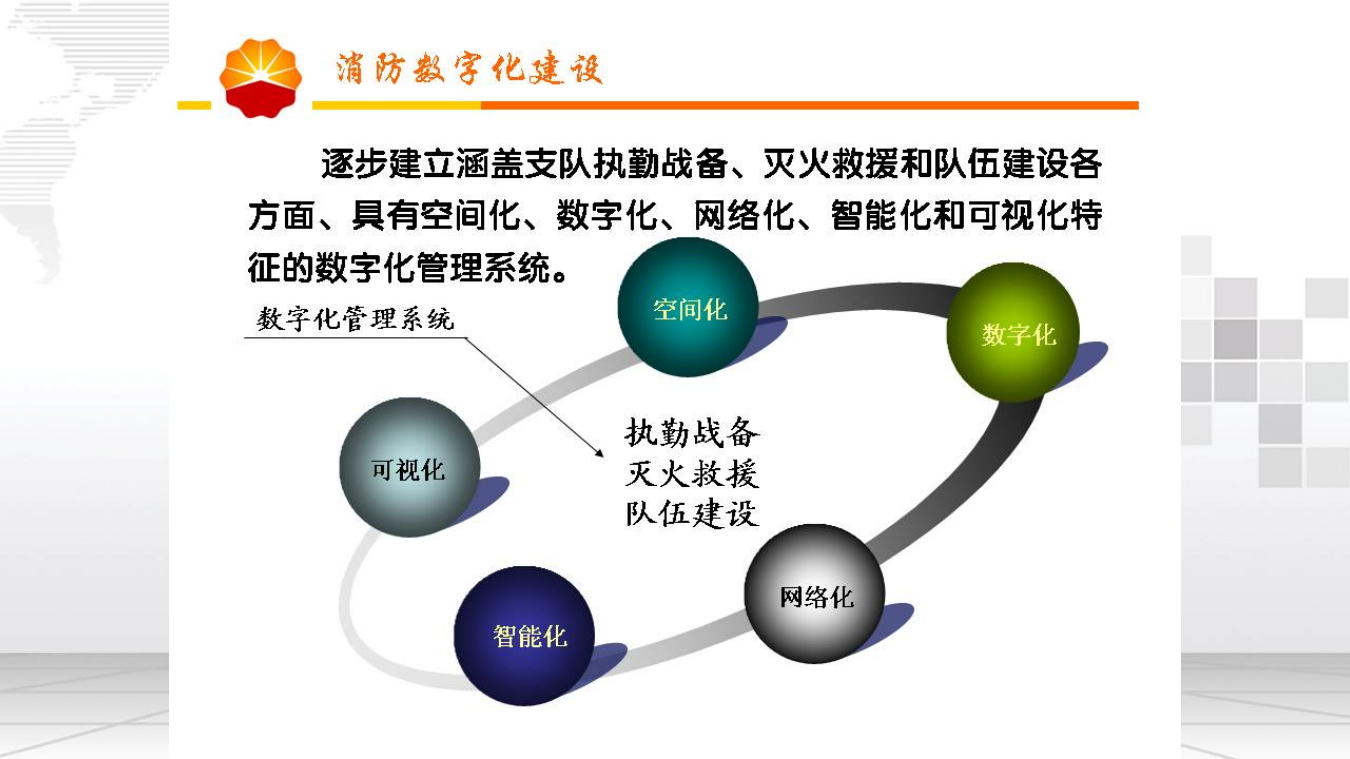 消防数字化建设

逐步建立涵盖支队执勤战备、灭火救援和队伍建设各方面、具有空间化、数字化、网络化、智能化和可视化特征的数字化管理系统。

数字化管理系统

空间化

数字化

可视化

执勤战备
灭火救援
队伍建设

网络化

智能化